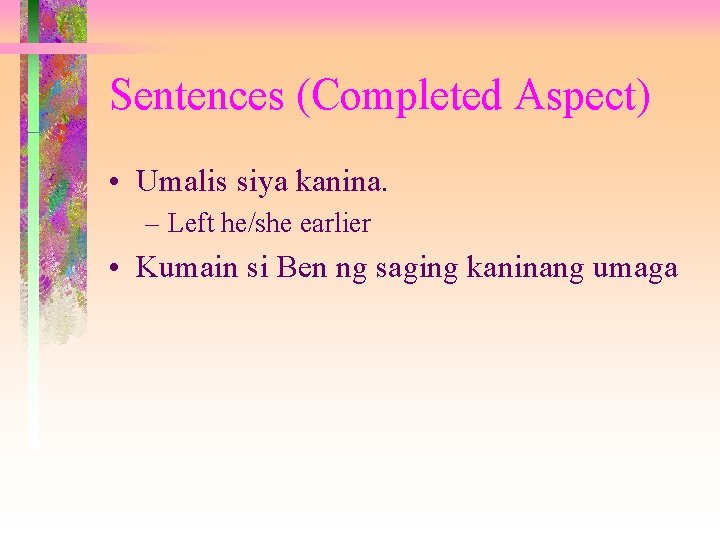 Sentences (Completed Aspect)

• Umalis siya kanina.
– Left he/she earlier
• Kumain si Ben ng saging kaninang umaga